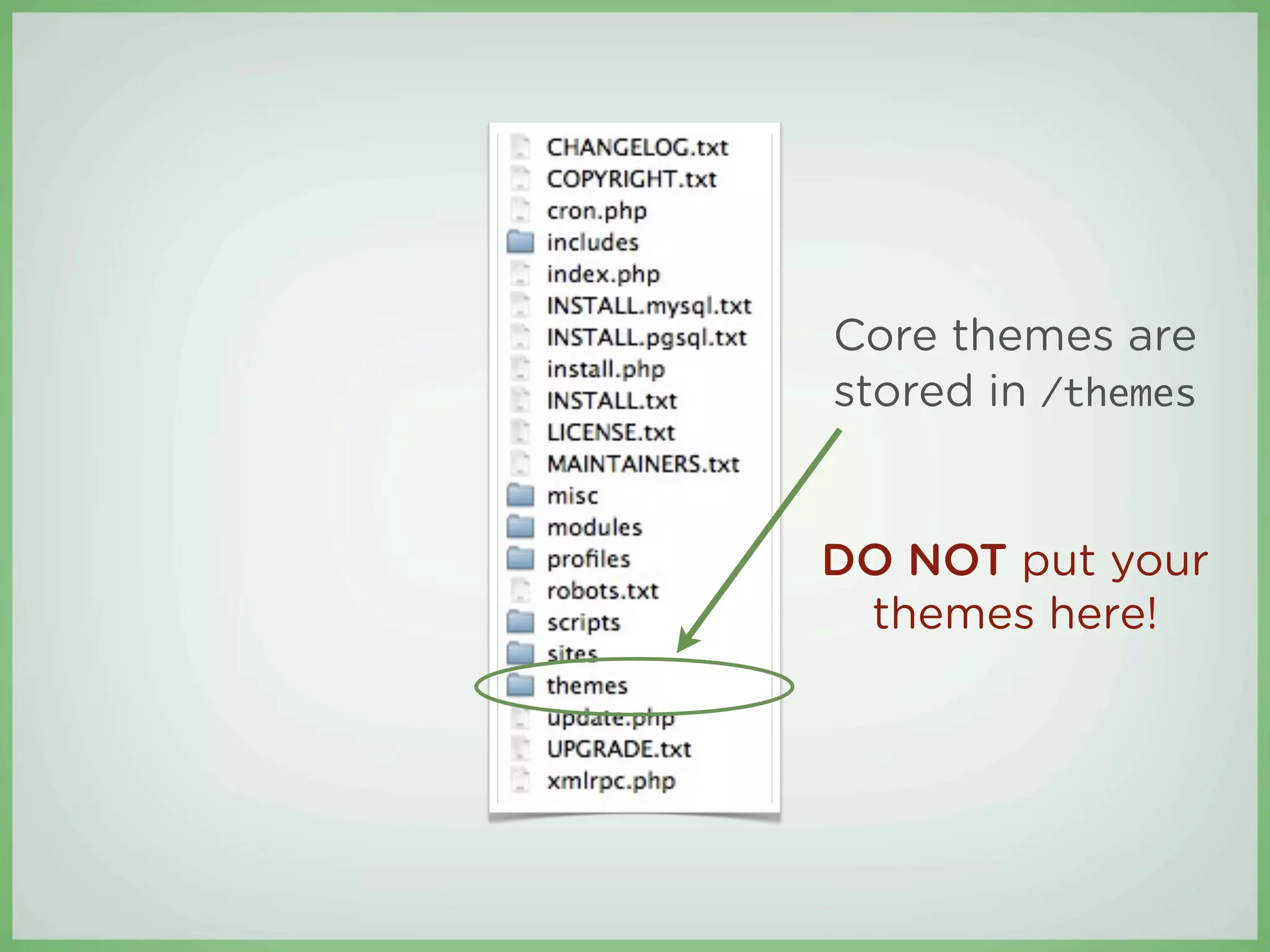 CHANGELOG.txt
COPYRIGHT.txt
cron.php
includes
index.php
INSTALL.mysql.txt
INSTALL.pgsql.txt
install.php
INSTALL.txt
LICENSE.txt
MAINTAINERS.txt
misc
modules
profiles
robots.txt
scripts
sites
themes
update.php
UPGRADE.txt
xmlrpc.php

Core themes are stored in /themes

DO NOT put your themes here!